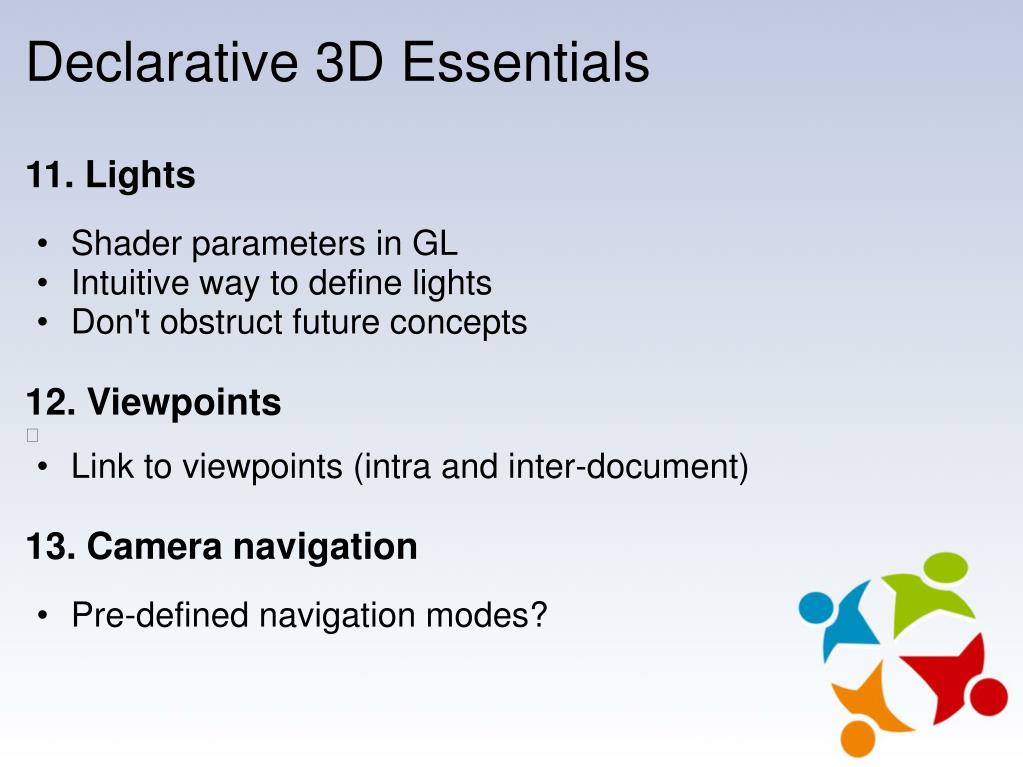 Declarative 3D Essentials

11. Lights

• Shader parameters in GL
• Intuitive way to define lights
• Don't obstruct future concepts

12. Viewpoints

• Link to viewpoints (intra and inter-document)

13. Camera navigation

• Pre-defined navigation modes?